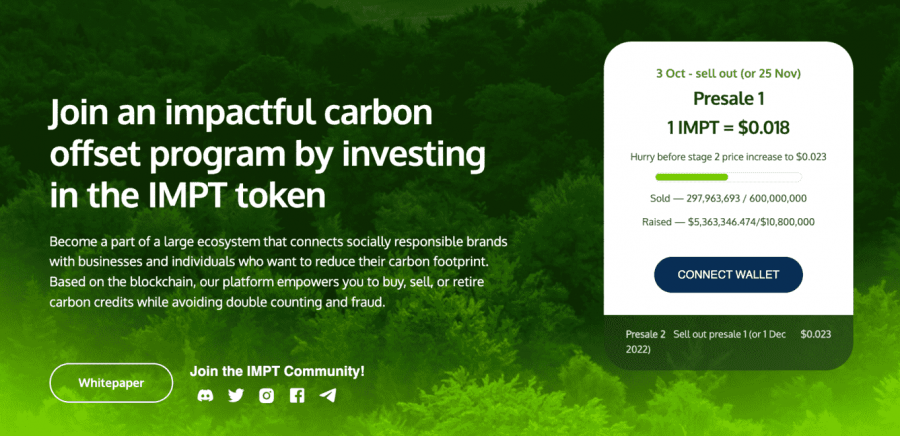 Join an impactful carbon offset program by investing in the IMPT token

Become a part of a large ecosystem that connects socially responsible brands with businesses and individuals who want to reduce their carbon footprint. Based on the blockchain, our platform empowers you to buy, sell, or retire carbon credits while avoiding double counting and fraud.

Whitepaper

Join the IMPT Community!

3 Oct - sell out (or 25 Nov)

Presale 1

1 IMPT = $0.018

Hurry before stage 2 price increase to $0.023

Sold — 297,963,693 / 600,000,000

Raised — $5,363,346.474/$10,800,000

CONNECT WALLET

Presale 2 Sell out presale 1 (or 1 Dec 2022) $0.023